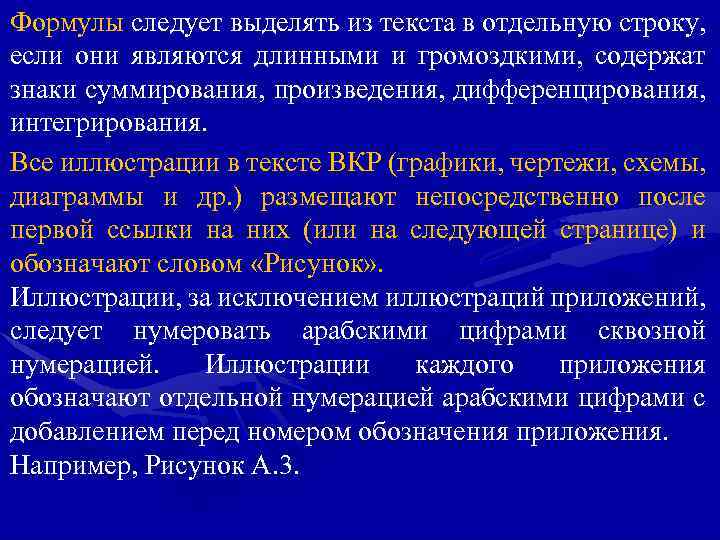 Формулы следует выделять из текста в отдельную строку, если они являются длинными и громоздкими, содержат знаки суммирования, произведения, дифференцирования, интегрирования.

Все иллюстрации в тексте ВКР (графики, чертежи, схемы, диаграммы и др.) размещают непосредственно после первой ссылки на них (или на следующей странице) и обозначают словом «Рисунок».

Иллюстрации, за исключением иллюстраций приложений, следует нумеровать арабскими цифрами сквозной нумерацией. Иллюстрации каждого приложения обозначают отдельной нумерацией арабскими цифрами с добавлением перед номером обозначения приложения.

Например, Рисунок А.3.